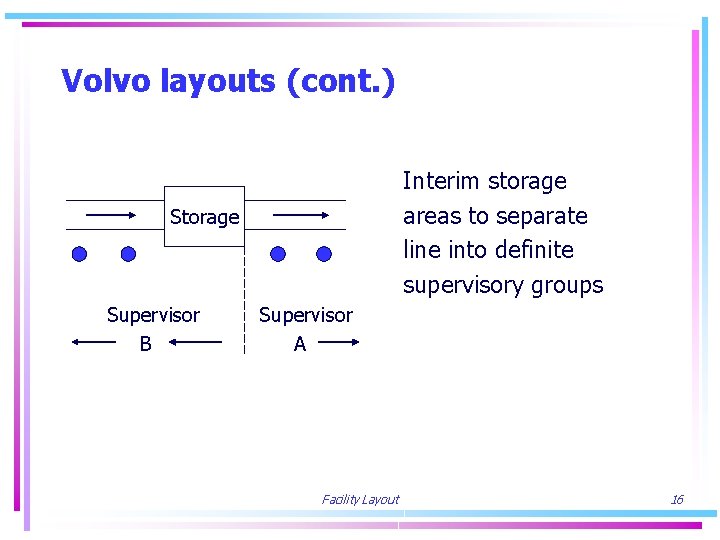 Volvo layouts (cont.)

Storage

Supervisor B

Supervisor A

Interim storage areas to separate line into definite supervisory groups

Facility Layout

16